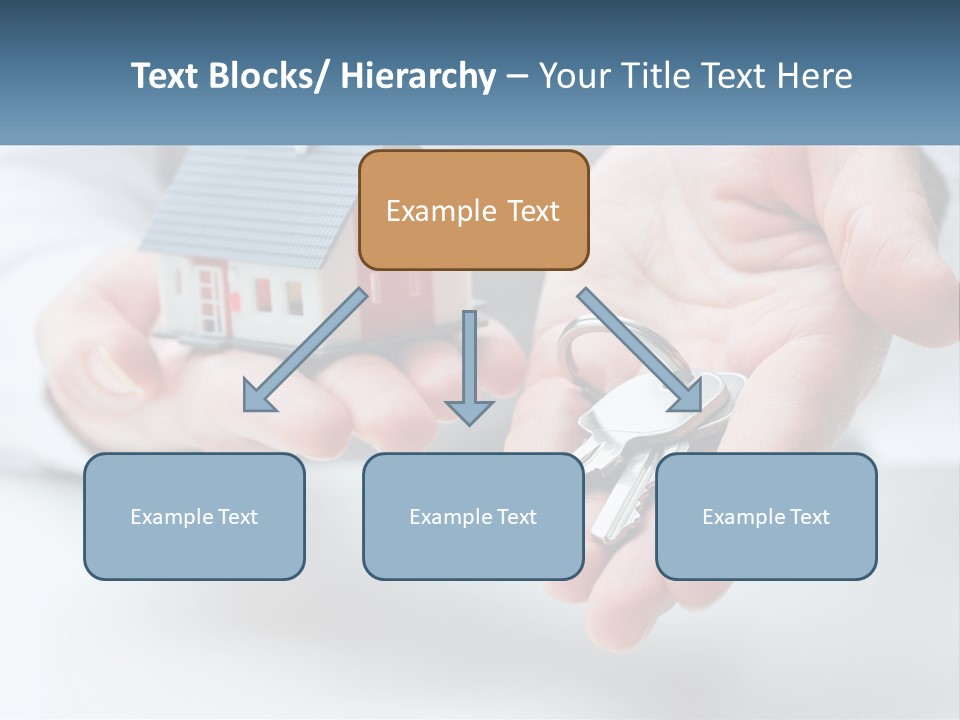 Text Blocks/ Hierarchy – Your Title Text Here

Example Text

Example Text

Example Text

Example Text